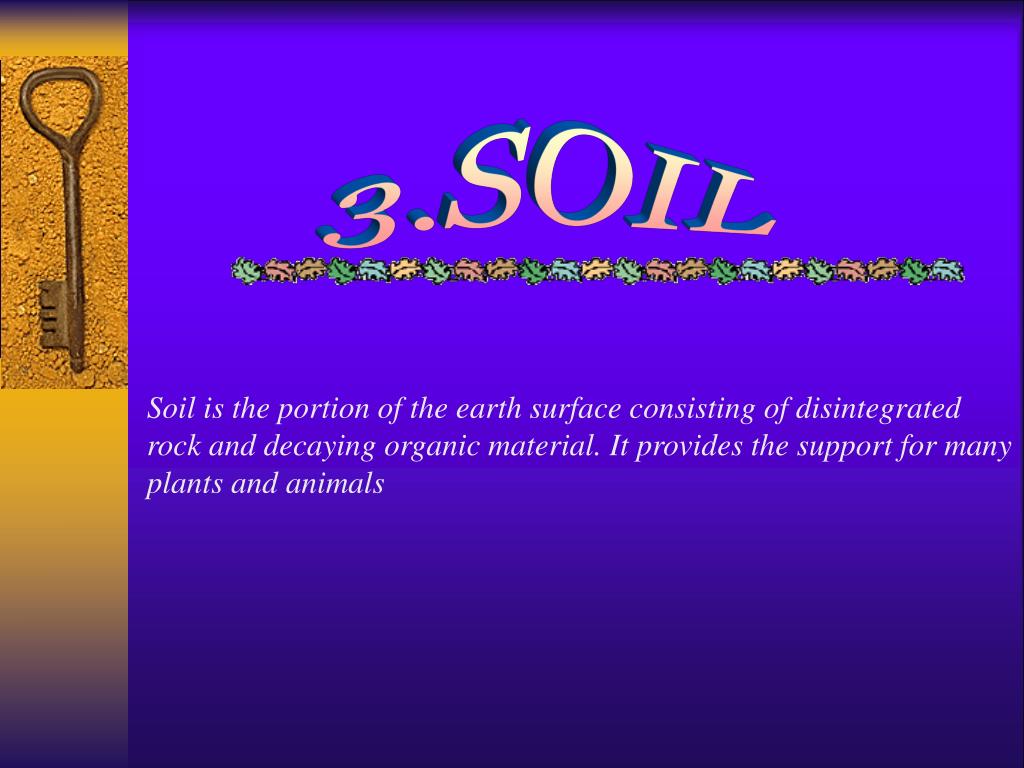 3.SOIL

Soil is the portion of the earth surface consisting of disintegrated rock and decaying organic material. It provides the support for many plants and animals